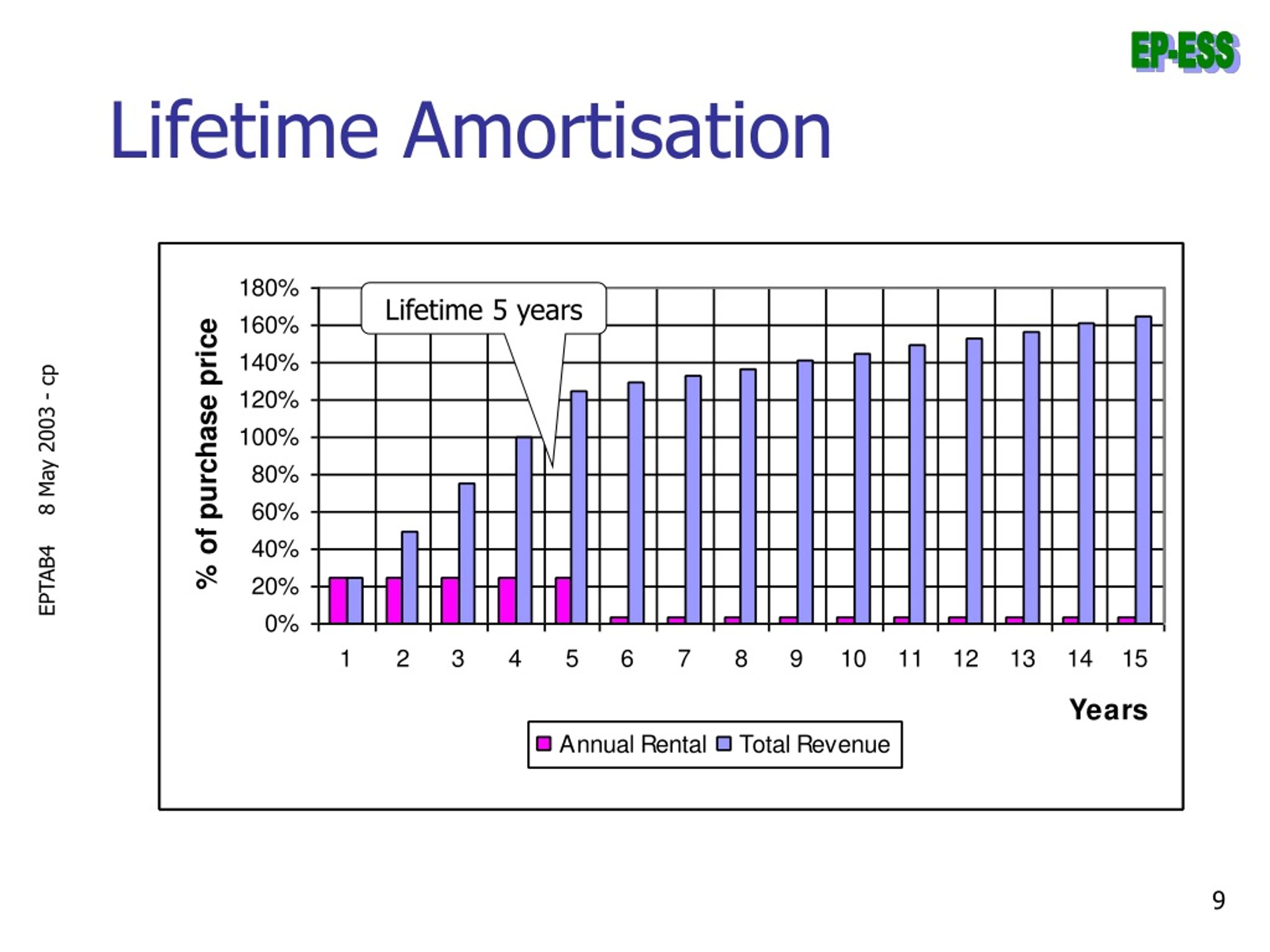 EP-ESS

Lifetime Amortisation

EPTAB4 8 May 2003 - cp

Lifetime 5 years

% of purchase price

180%
160%
140%
120%
100%
80%
60%
40%
20%
0%

1 2 3 4 5 6 7 8 9 10 11 12 13 14 15

Years

Annual Rental Total Revenue

9